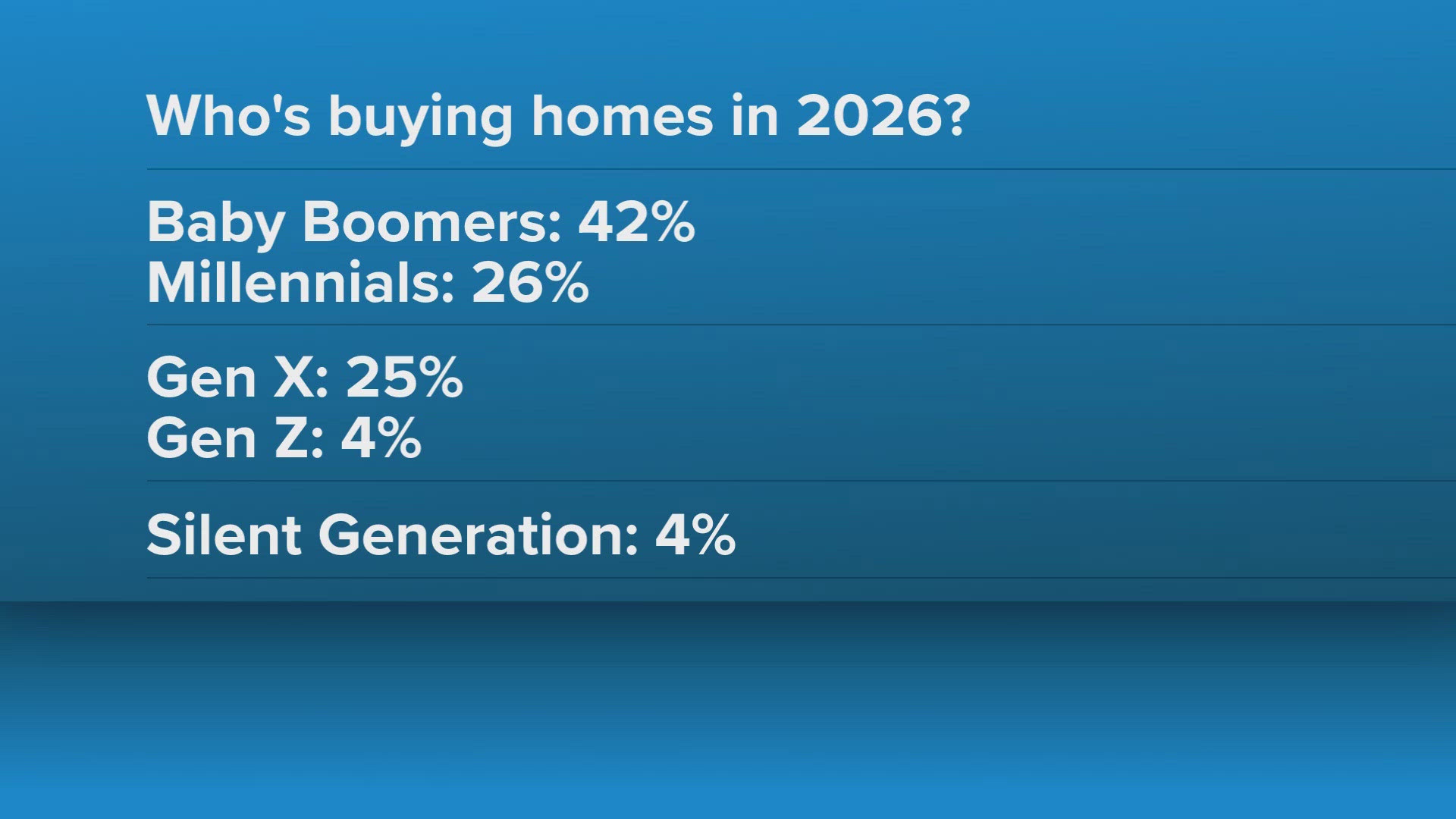 Who's buying homes in 2026?

Baby Boomers: 42%
Millennials: 26%

Gen X: 25%
Gen Z: 4%

Silent Generation: 4%